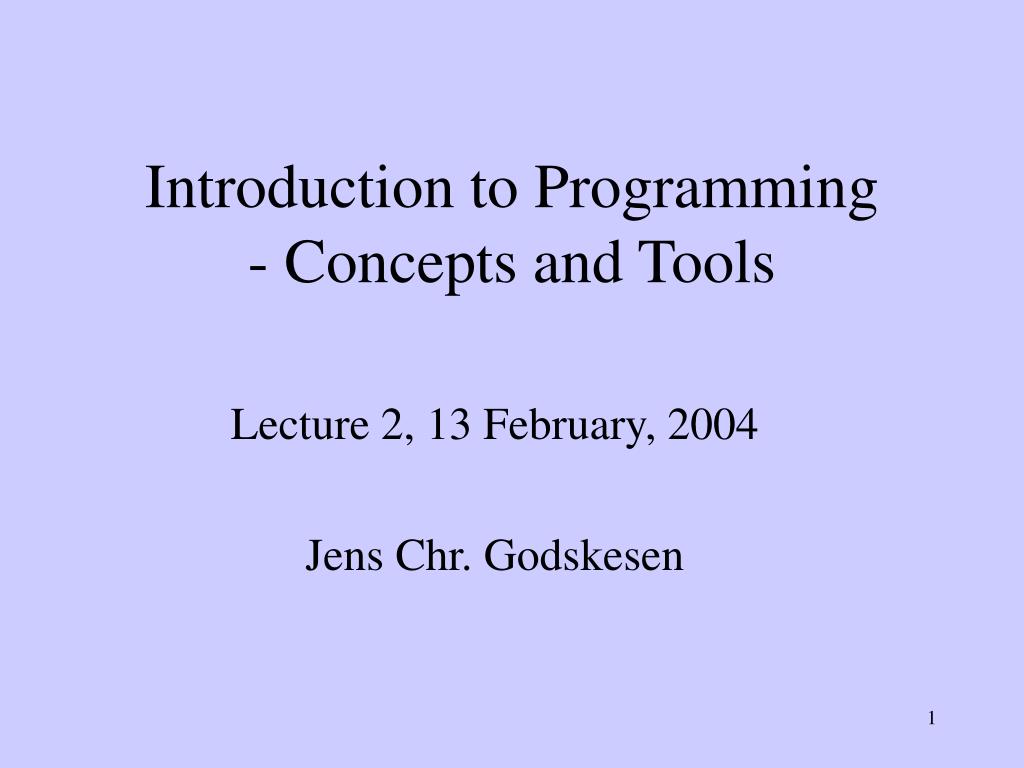 Introduction to Programming
- Concepts and Tools

Lecture 2, 13 February, 2004

Jens Chr. Godskesen

1